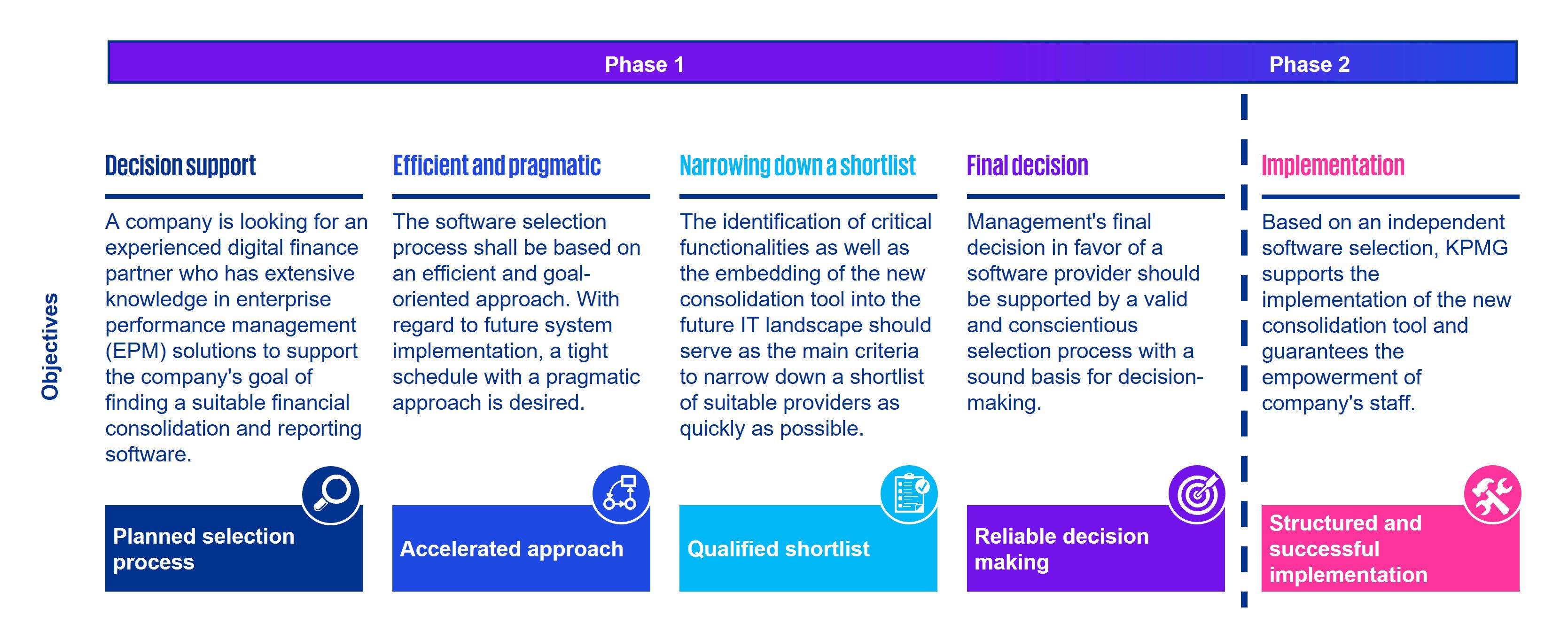 Phase 1

Phase 2

Objectives

Decision support

A company is looking for an experienced digital finance partner who has extensive knowledge in enterprise performance management (EPM) solutions to support the company's goal of finding a suitable financial consolidation and reporting software.

Planned selection process

Efficient and pragmatic

The software selection process shall be based on an efficient and goal-oriented approach. With regard to future system implementation, a tight schedule with a pragmatic approach is desired.

Accelerated approach

Narrowing down a shortlist

The identification of critical functionalities as well as the embedding of the new consolidation tool into the future IT landscape should serve as the main criteria to narrow down a shortlist of suitable providers as quickly as possible.

Qualified shortlist

Final decision

Management's final decision in favor of a software provider should be supported by a valid and conscientious selection process with a sound basis for decision-making.

Reliable decision making

Implementation

Based on an independent software selection, KPMG supports the implementation of the new consolidation tool and guarantees the empowerment of company's staff.

Structured and successful implementation